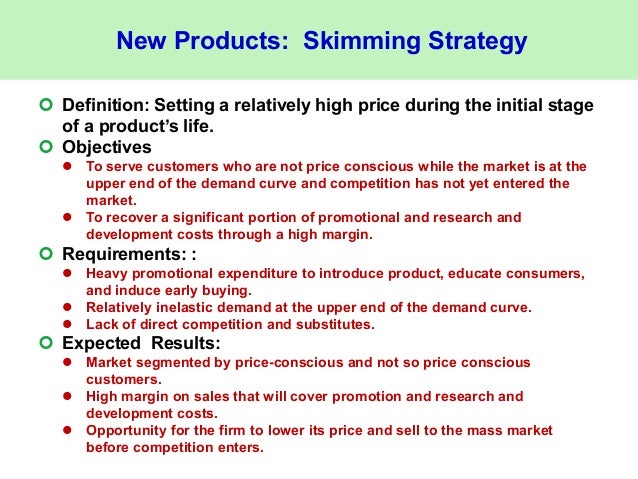 New Products: Skimming Strategy

Definition: Setting a relatively high price during the initial stage of a product's life.

Objectives

To serve customers who are not price conscious while the market is at the upper end of the demand curve and competition has not yet entered the market.

To recover a significant portion of promotional and research and development costs through a high margin.

Requirements: :

Heavy promotional expenditure to introduce product, educate consumers, and induce early buying.

Relatively inelastic demand at the upper end of the demand curve.

Lack of direct competition and substitutes.

Expected Results:

Market segmented by price-conscious and not so price conscious customers.

High margin on sales that will cover promotion and research and development costs.

Opportunity for the firm to lower its price and sell to the mass market before competition enters.